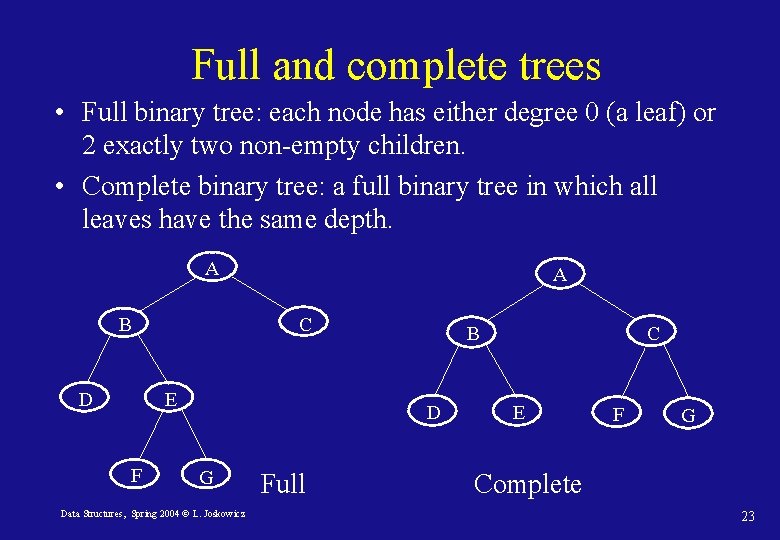 Full and complete trees

• Full binary tree: each node has either degree 0 (a leaf) or 2 exactly two non-empty children.

• Complete binary tree: a full binary tree in which all leaves have the same depth.

A
B
C
D
E
F
G
Full

A
B
C
D
E
F
G
Complete

Data Structures, Spring 2004 © L. Joskowicz

23